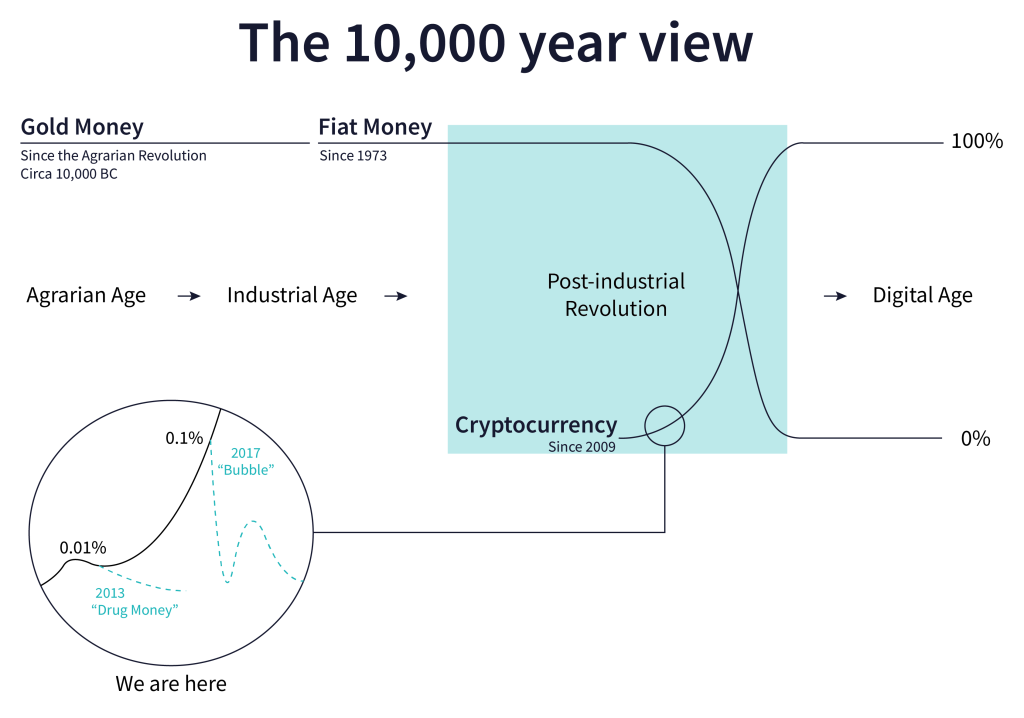 The 10,000 year view

Gold Money
Since the Agrarian Revolution
Circa 10,000 BC

Fiat Money
Since 1973

100%

Agrarian Age → Industrial Age →

Post-industrial Revolution

→ Digital Age

Cryptocurrency
Since 2009

0%

0.1%

2017
"Bubble"

0.01%

2013
"Drug Money"

We are here